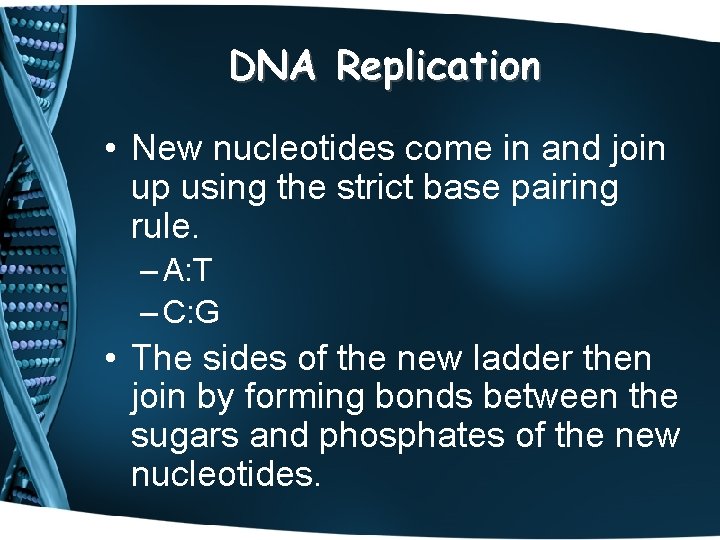 DNA Replication

• New nucleotides come in and join up using the strict base pairing rule.
– A:T
– C:G

• The sides of the new ladder then join by forming bonds between the sugars and phosphates of the new nucleotides.